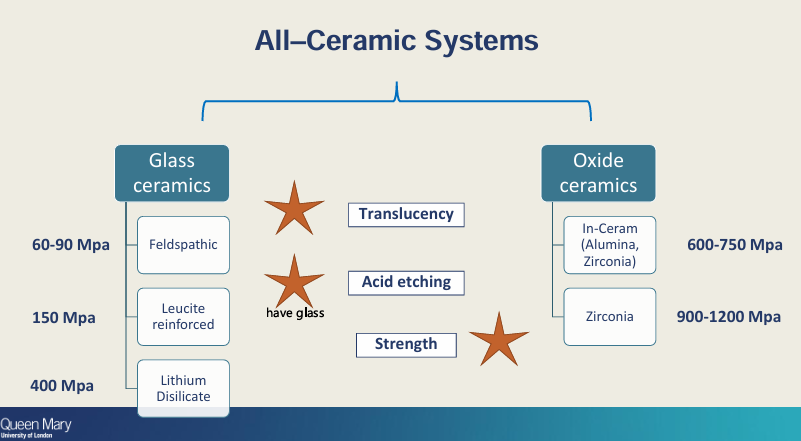 All–Ceramic Systems

Glass ceramics

60-90 Mpa
Feldspathic

150 Mpa
Leucite reinforced

400 Mpa
Lithium Disilicate

Translucency

Acid etching

have glass

Strength

Oxide ceramics

In-Ceram (Alumina, Zirconia)
600-750 Mpa

Zirconia
900-1200 Mpa

Queen Mary
University of London